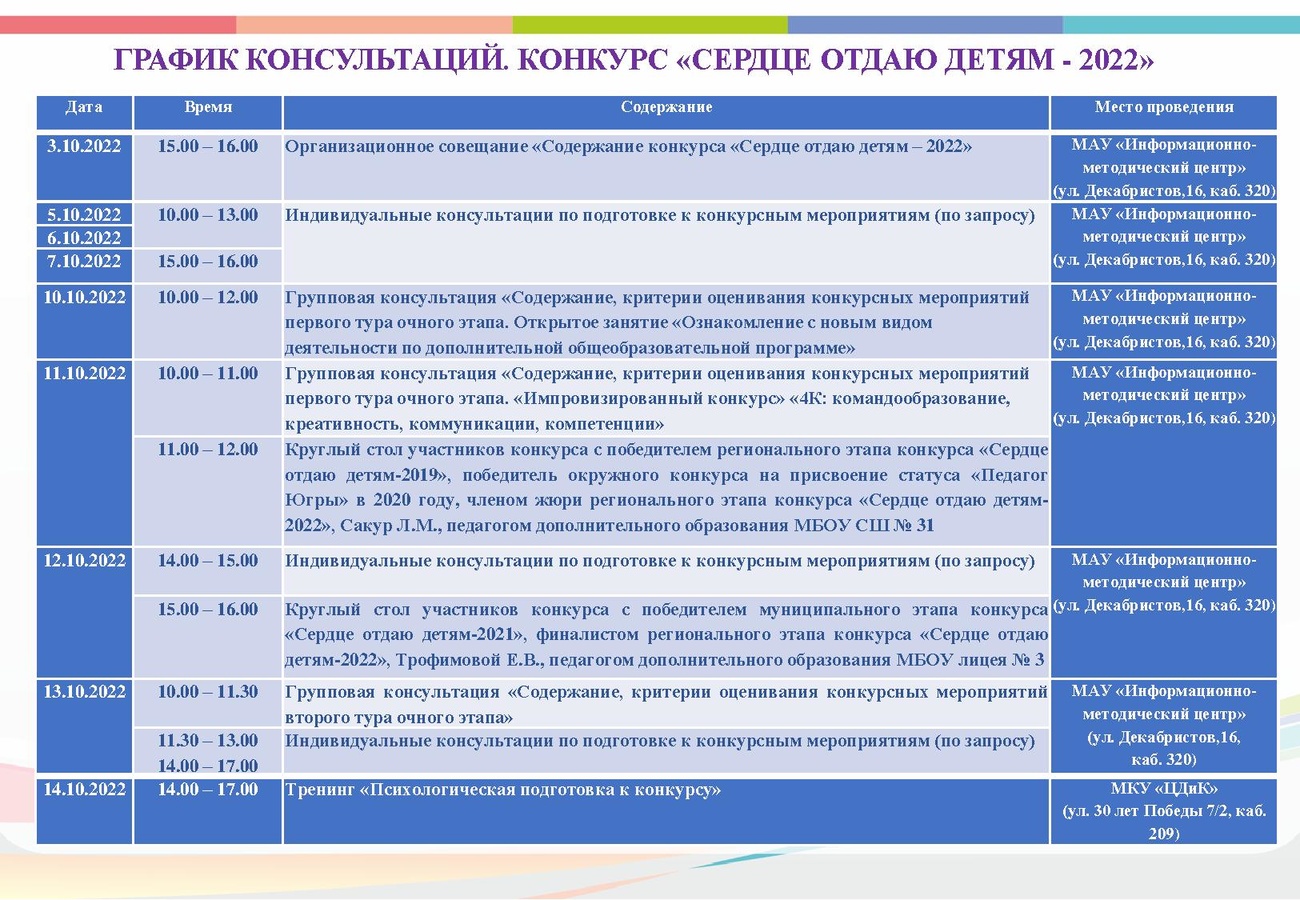 ГРАФИК КОНСУЛЬТАЦИЙ. КОНКУРС «СЕРДЦЕ ОТДАЮ ДЕТЯМ - 2022»

| Дата | Время | Содержание | Место проведения |
|---|---|---|---|
| 3.10.2022 | 15.00 – 16.00 | Организационное совещание «Содержание конкурса «Сердце отдаю детям – 2022» | МАУ «Информационно-методический центр» (ул. Декабристов,16, каб. 320) |
| 5.10.2022 6.10.2022 | 10.00 – 13.00 | Индивидуальные консультации по подготовке к конкурсным мероприятиям (по запросу) | МАУ «Информационно-методический центр» (ул. Декабристов,16, каб. 320) |
| 7.10.2022 | 15.00 – 16.00 | | |
| 10.10.2022 | 10.00 – 12.00 | Групповая консультация «Содержание, критерии оценивания конкурсных мероприятий первого тура очного этапа. Открытое занятие «Ознакомление с новым видом деятельности по дополнительной общеобразовательной программе» | МАУ «Информационно-методический центр» (ул. Декабристов,16, каб. 320) |
| 11.10.2022 | 10.00 – 11.00 | Групповая консультация «Содержание, критерии оценивания конкурсных мероприятий первого тура очного этапа. «Импровизированный конкурс» «4К: командообразование, креативность, коммуникации, компетенции» | МАУ «Информационно-методический центр» (ул. Декабристов,16, каб. 320) |
| | 11.00 – 12.00 | Круглый стол участников конкурса с победителем регионального этапа конкурса «Сердце отдаю детям-2019», победитель окружного конкурса на присвоение статуса «Педагог Югры» в 2020 году, членом жюри регионального этапа конкурса «Сердце отдаю детям-2022», Сакур Л.М., педагогом дополнительного образования МБОУ СШ № 31 | |
| 12.10.2022 | 14.00 – 15.00 | Индивидуальные консультации по подготовке к конкурсным мероприятиям (по запросу) | МАУ «Информационно-методический центр» (ул. Декабристов,16, каб. 320) |
| | 15.00 – 16.00 | Круглый стол участников конкурса с победителем муниципального этапа конкурса «Сердце отдаю детям-2021», финалистом регионального этапа конкурса «Сердце отдаю детям-2022», Трофимовой Е.В., педагогом дополнительного образования МБОУ лицея № 3 | |
| 13.10.2022 | 10.00 – 11.30 | Групповая консультация «Содержание, критерии оценивания конкурсных мероприятий второго тура очного этапа» | МАУ «Информационно-методический центр» (ул. Декабристов,16, каб. 320) |
| | 11.30 – 13.00 14.00 – 17.00 | Индивидуальные консультации по подготовке к конкурсным мероприятиям (по запросу) | |
| 14.10.2022 | 14.00 – 17.00 | Тренинг «Психологическая подготовка к конкурсу» | МКУ «ЦДиК» (ул. 30 лет Победы 7/2, каб. 209) |